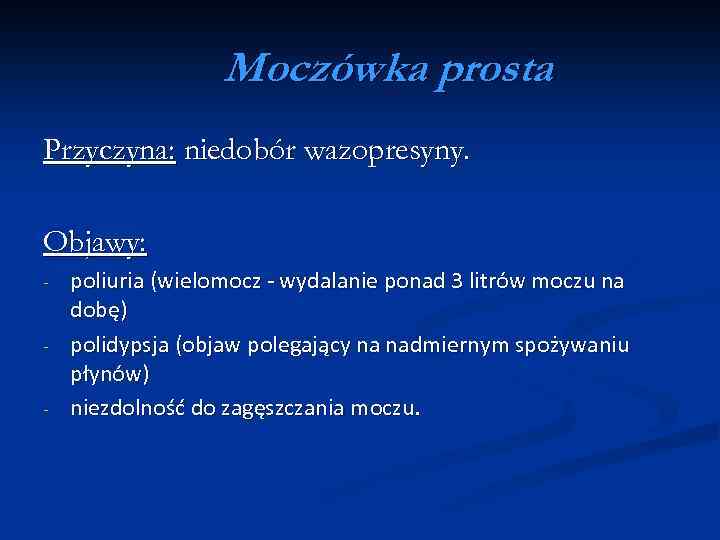 Moczówka prosta

Przyczyna: niedobór wazopresyny.

Objawy:
- poliuria (wielomocz - wydalanie ponad 3 litrów moczu na dobę)
- polidypsja (objaw polegający na nadmiernym spożywaniu płynów)
- niezdolność do zagęszczania moczu.